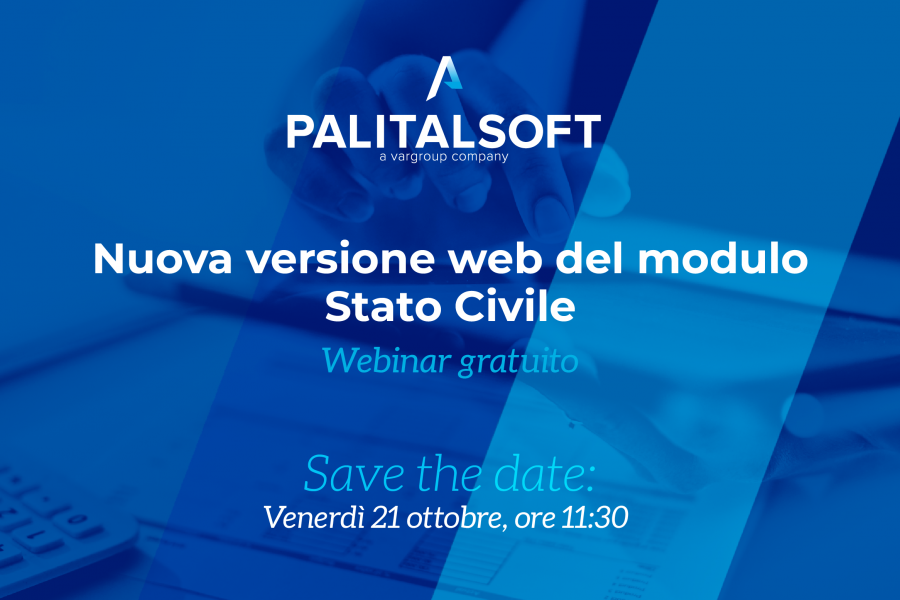 PALITALSOFT
a vargroup company

Nuova versione web del modulo Stato Civile

Webinar gratuito

Save the date:
Venerdì 21 ottobre, ore 11:30